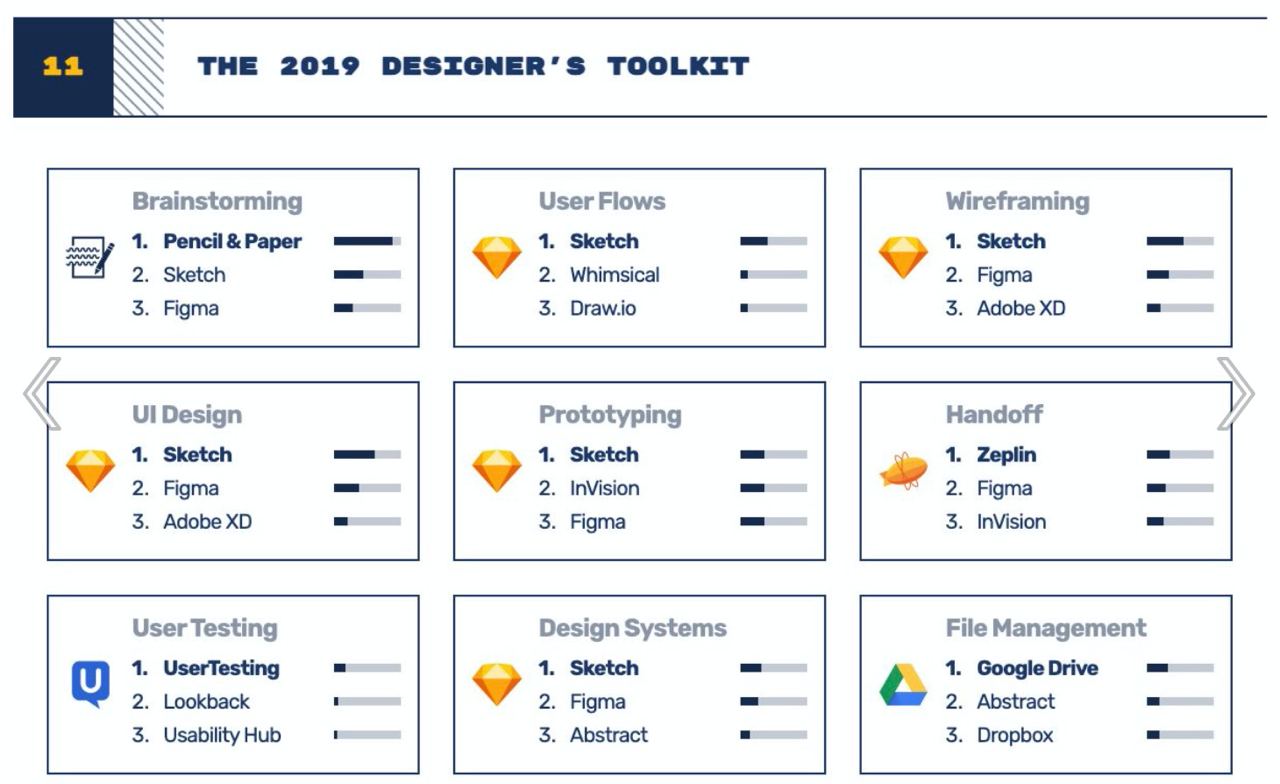 11

THE 2019 DESIGNER'S TOOLKIT

Brainstorming
1. Pencil & Paper
2. Sketch
3. Figma

User Flows
1. Sketch
2. Whimsical
3. Draw.io

Wireframing
1. Sketch
2. Figma
3. Adobe XD

UI Design
1. Sketch
2. Figma
3. Adobe XD

Prototyping
1. Sketch
2. InVision
3. Figma

Handoff
1. Zeplin
2. Figma
3. InVision

User Testing
1. UserTesting
2. Lookback
3. Usability Hub

Design Systems
1. Sketch
2. Figma
3. Abstract

File Management
1. Google Drive
2. Abstract
3. Dropbox